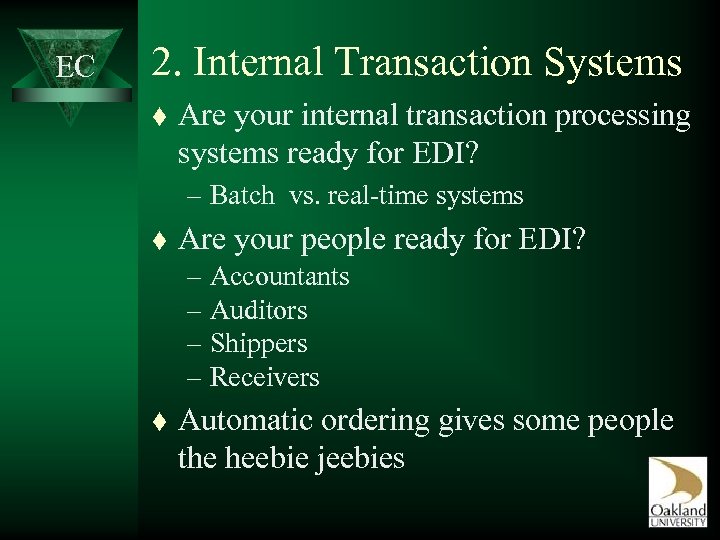 EC

2. Internal Transaction Systems

♦ Are your internal transaction processing systems ready for EDI?
– Batch vs. real-time systems

♦ Are your people ready for EDI?
– Accountants
– Auditors
– Shippers
– Receivers

♦ Automatic ordering gives some people the heebie jeebies

Oakland UNIVERSITY